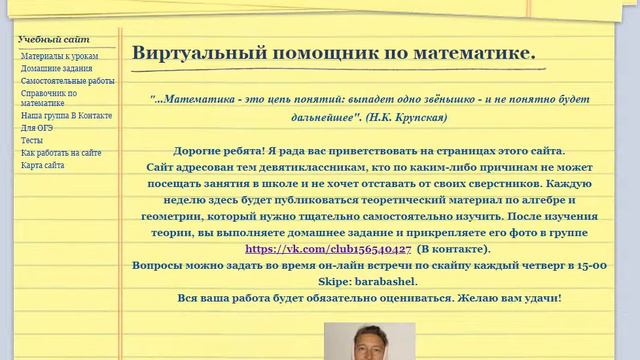 Учебный сайт

Материалы к урокам
Домашние задания
Самостоятельные работы
Справочник по математике
Наша группа В Контакте
Для ОГЭ
Тесты
Как работать на сайте
Карта сайта

Виртуальный помощник по математике.

"...Математика - это цепь понятий: выпадет одно звёнышко - и не понятно будет дальнейшее". (Н.К. Крупская)

Дорогие ребята! Я рада вас приветствовать на страницах этого сайта.
Сайт адресован тем девятиклассникам, кто по каким-либо причинам не может посещать занятия в школе и не хочет отставать от своих сверстников. Каждую неделю здесь будет публиковаться теоретический материал по алгебре и геометрии, который нужно тщательно самостоятельно изучить. После изучения теории, вы выполняете домашнее задание и прикрепляете его фото в группе https://vk.com/club156540427 (В контакте).
Вопросы можно задать во время он-лайн встречи по скайпу каждый четверг в 15-00
Skipe: barabashel.
Вся ваша работа будет обязательно оцениваться. Желаю вам удачи!